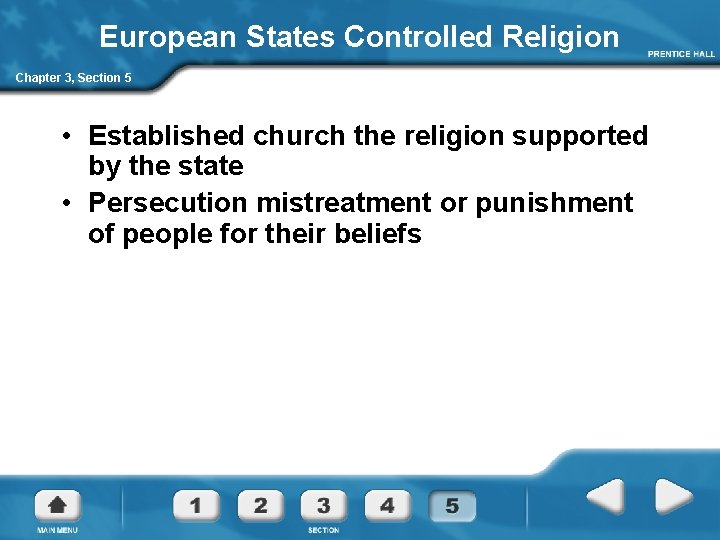 European States Controlled Religion

PRENTICE HALL

Chapter 3, Section 5

• Established church the religion supported by the state
• Persecution mistreatment or punishment of people for their beliefs

MAIN MENU

1 2 3 4 5

SECTION